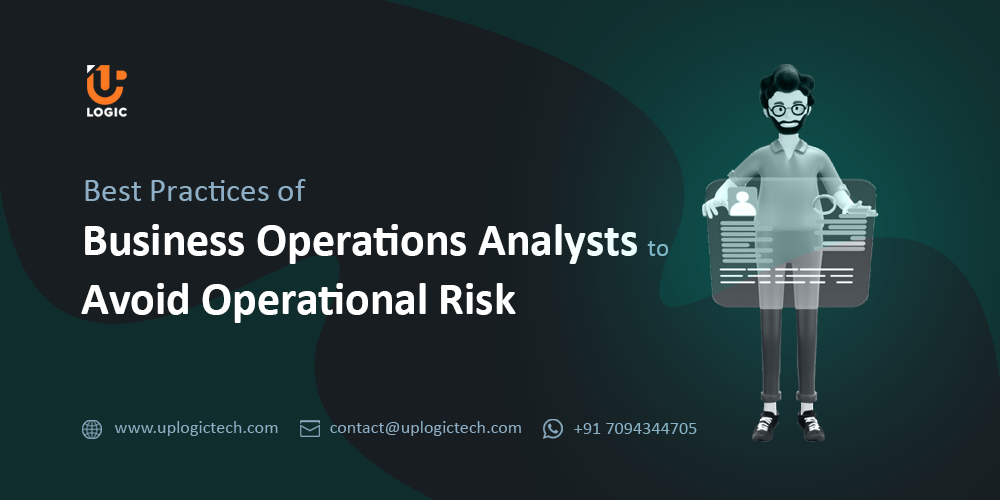 LOGIC

Best Practices of
Business Operations Analysts to
Avoid Operational Risk

www.uplogictech.com contact@uplogictech.com +91 7094344705